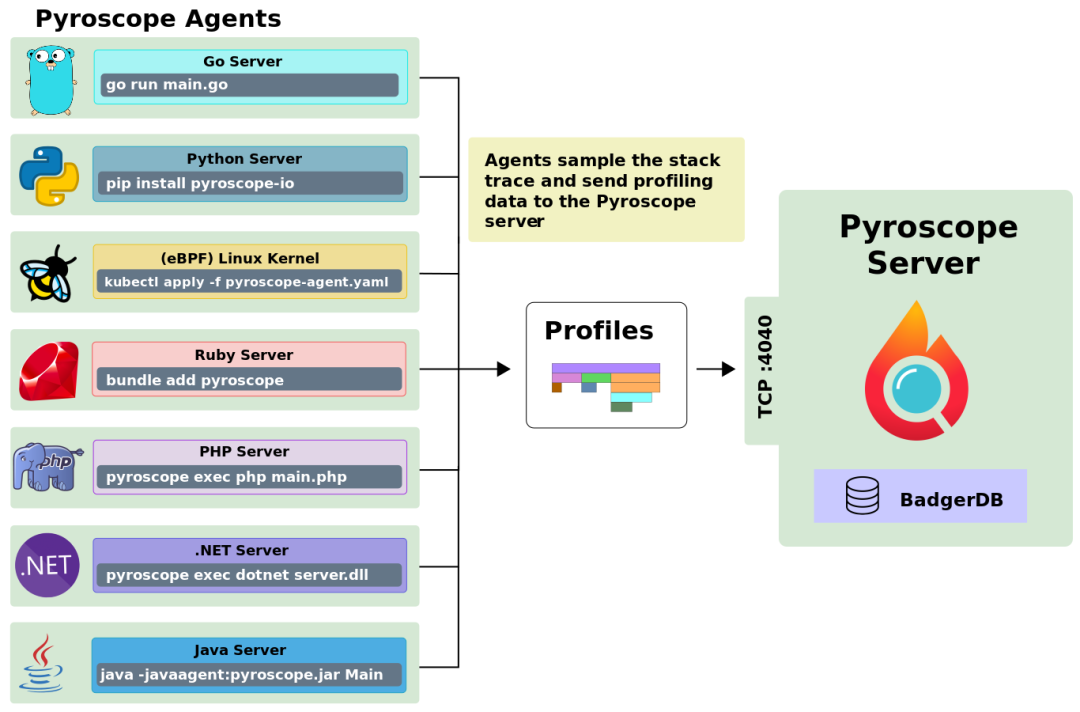 Pyroscope Agents

Go Server
go run main.go

Python Server
pip install pyroscope-io

(eBPF) Linux Kernel
kubectl apply -f pyroscope-agent.yaml

Ruby Server
bundle add pyroscope

php
PHP Server
pyroscope exec php main.php

.NET
.NET Server
pyroscope exec dotnet server.dll

Java Server
java -javaagent:pyroscope.jar Main

Agents sample the stack trace and send profiling data to the Pyroscope server

Profiles

TCP :4040

Pyroscope Server

BadgerDB